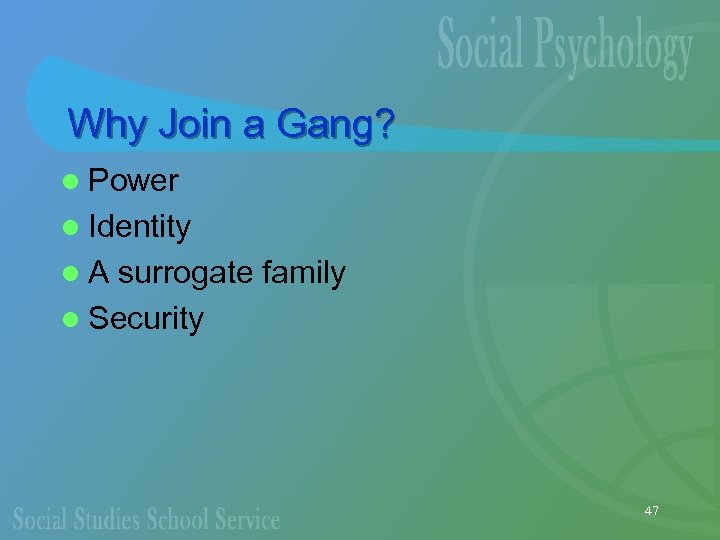 Social Psychology

Why Join a Gang?

- Power
- Identity
- A surrogate family
- Security

Social Studies School Service

47